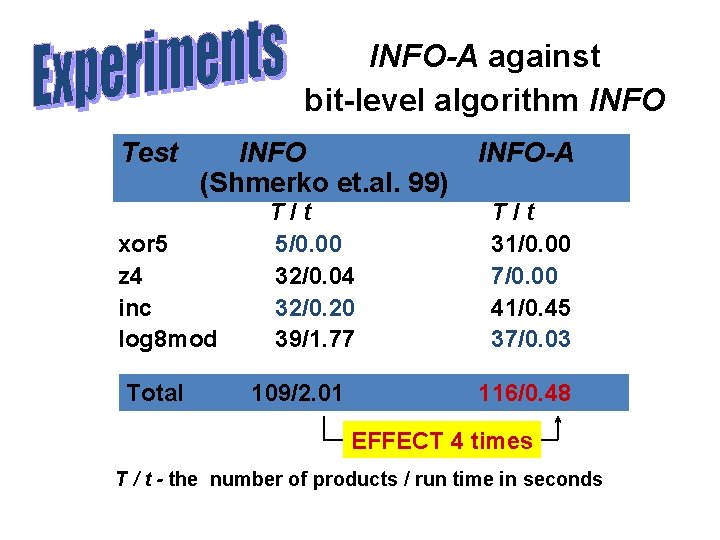 Experiments

INFO-A against bit-level algorithm INFO

| Test | INFO (Shmerko et.al. 99) | INFO-A |
|---|---|---|
| | T / t | T / t |
| xor5 | 5/0.00 | 31/0.00 |
| z4 | 32/0.04 | 7/0.00 |
| inc | 32/0.20 | 41/0.45 |
| log8mod | 39/1.77 | 37/0.03 |
| Total | 109/2.01 | 116/0.48 |

EFFECT 4 times

T / t - the number of products / run time in seconds